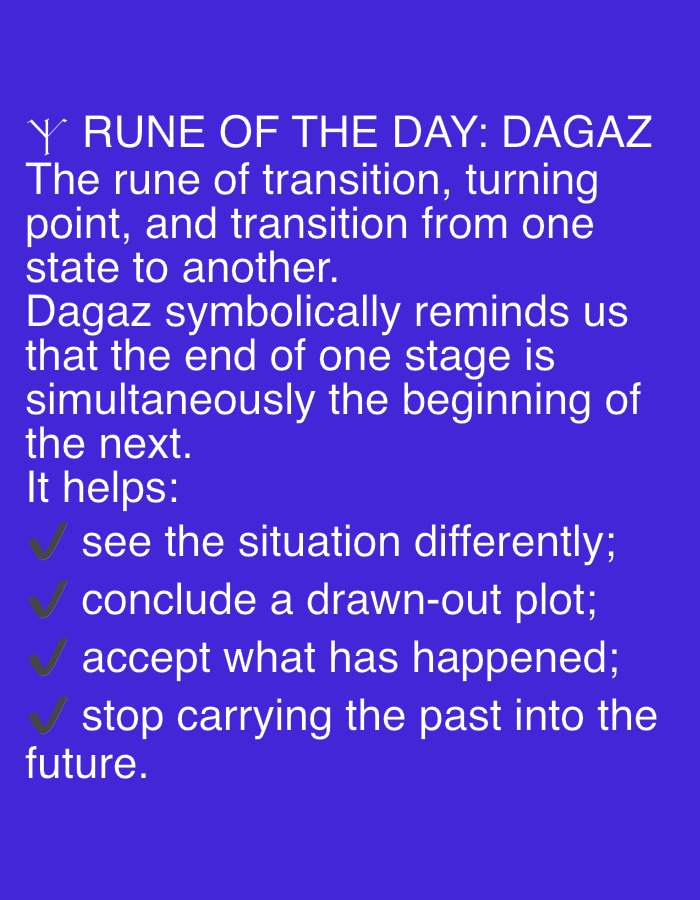 ᛉ RUNE OF THE DAY: DAGAZ
The rune of transition, turning point, and transition from one state to another.
Dagaz symbolically reminds us that the end of one stage is simultaneously the beginning of the next.
It helps:
✔ see the situation differently;
✔ conclude a drawn-out plot;
✔ accept what has happened;
✔ stop carrying the past into the future.